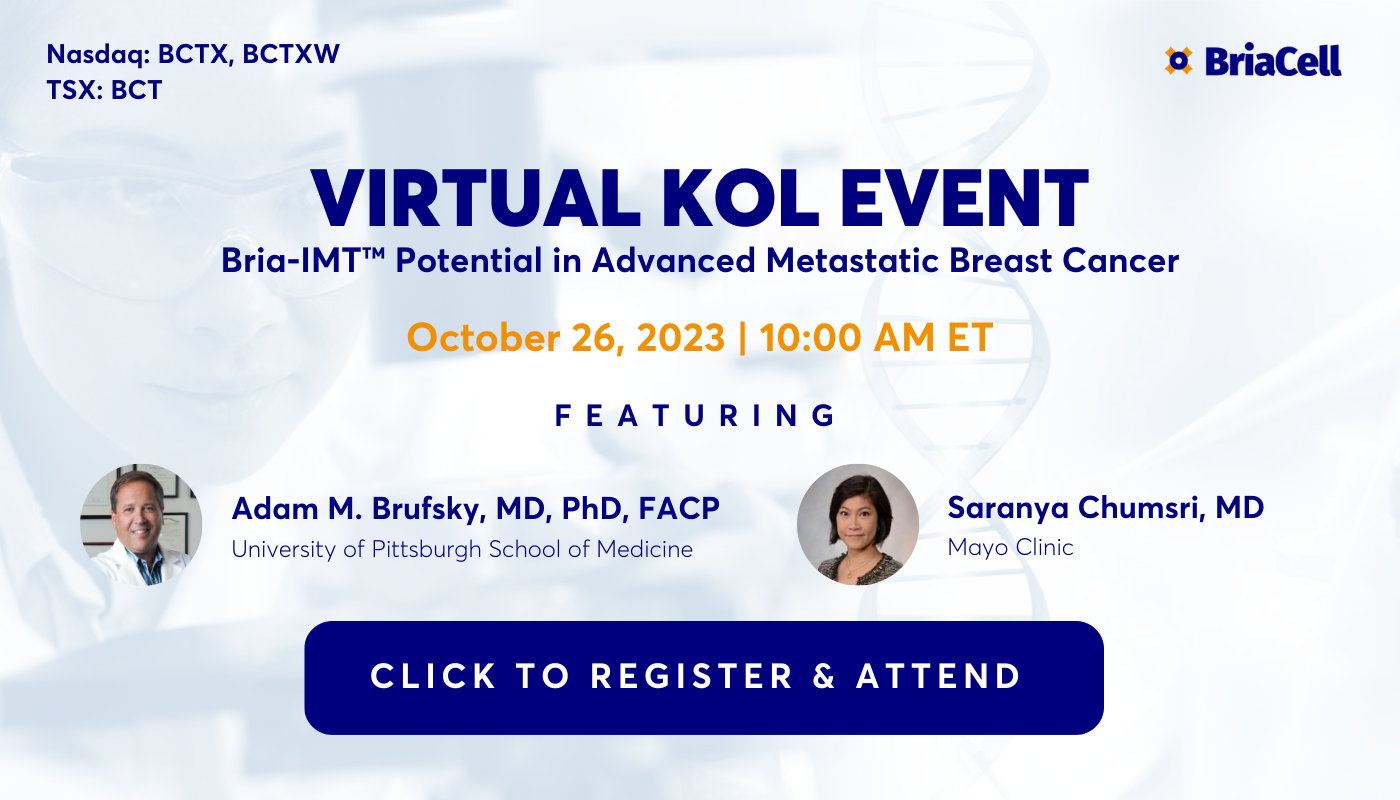 Nasdaq: BCTX, BCTXW
TSX: BCT

BriaCell

VIRTUAL KOL EVENT
Bria-IMT™ Potential in Advanced Metastatic Breast Cancer

October 26, 2023 | 10:00 AM ET

FEATURING

Adam M. Brufsky, MD, PhD, FACP
University of Pittsburgh School of Medicine

Saranya Chumsri, MD
Mayo Clinic

CLICK TO REGISTER & ATTEND